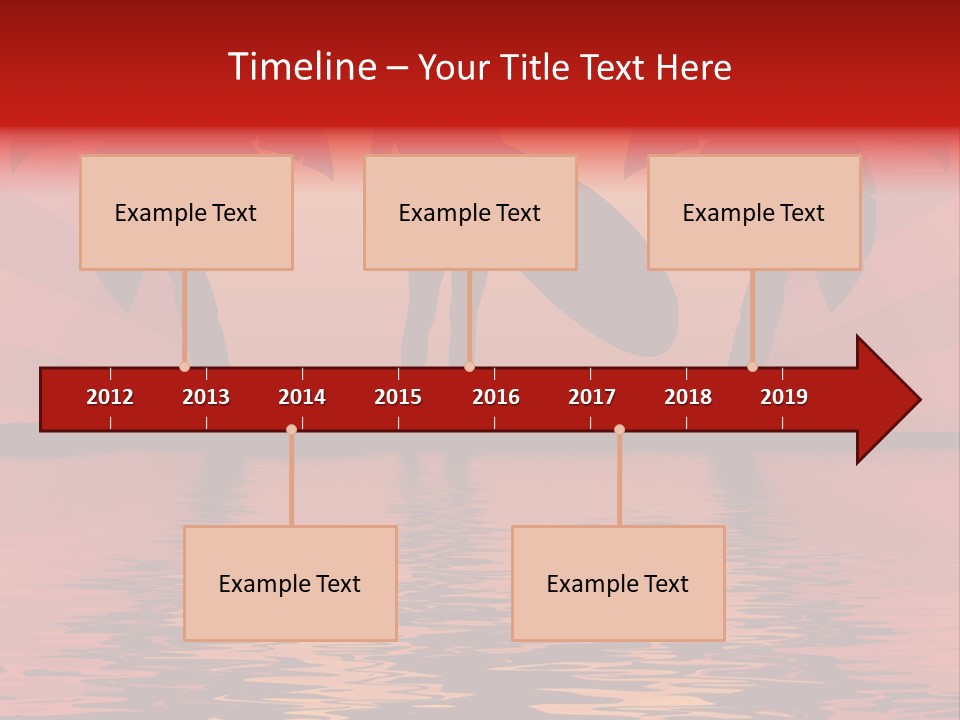 Timeline – Your Title Text Here

Example Text

Example Text

Example Text

2012 2013 2014 2015 2016 2017 2018 2019

Example Text

Example Text